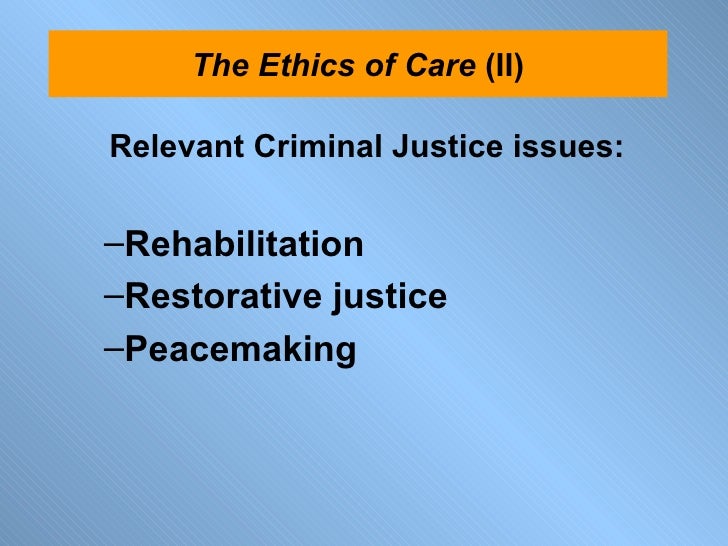 The Ethics of Care (II)

Relevant Criminal Justice issues:

–Rehabilitation
–Restorative justice
–Peacemaking